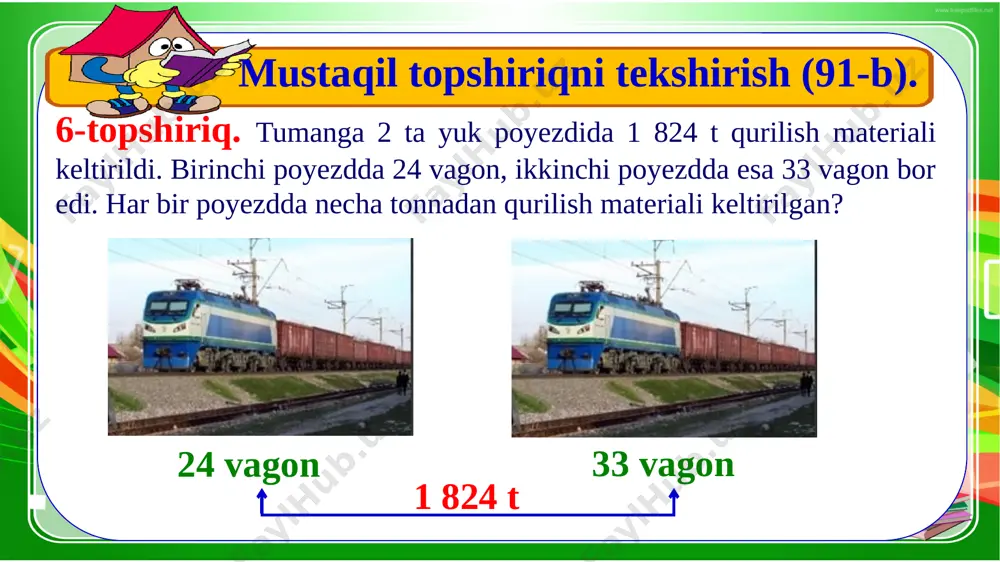 Mustaqil topshiriqni tekshirish (91-b).

6-topshiriq. Tumanga 2 ta yuk poyezdida 1 824 t qurilish materiali keltirildi. Birinchi poyezdda 24 vagon, ikkinchi poyezdda esa 33 vagon bor edi. Har bir poyezdda necha tonnadan qurilish materiali keltirilgan?

24 vagon

33 vagon

1 824 t